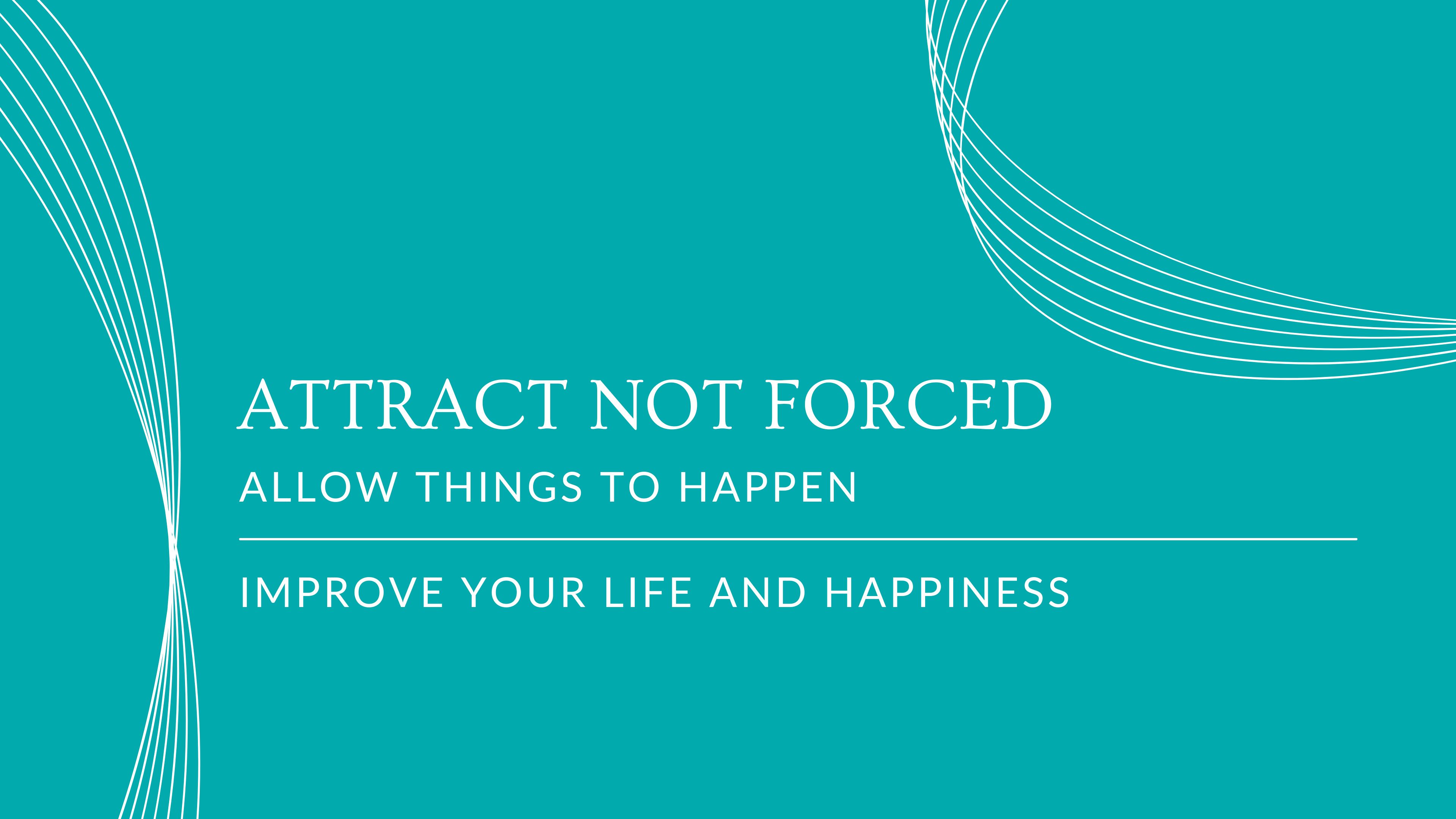 ATTRACT NOT FORCED

ALLOW THINGS TO HAPPEN

IMPROVE YOUR LIFE AND HAPPINESS